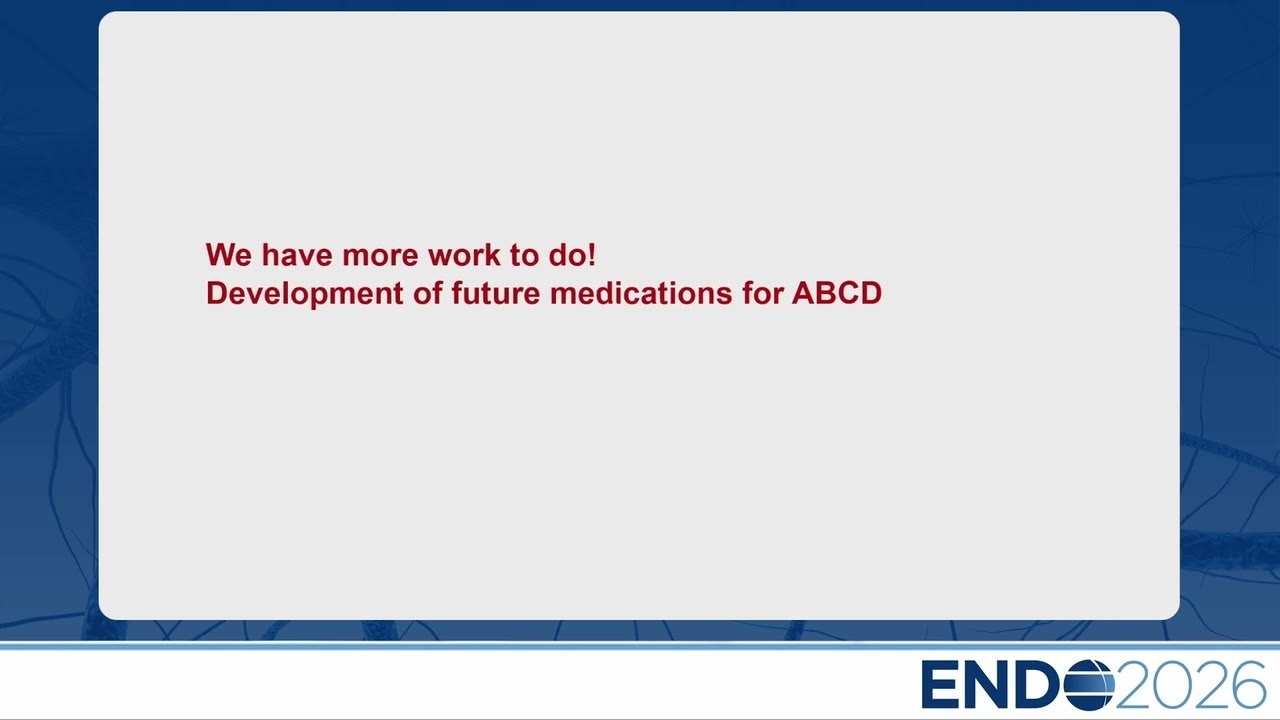 We have more work to do!
Development of future medications for ABCD

ENDO2026